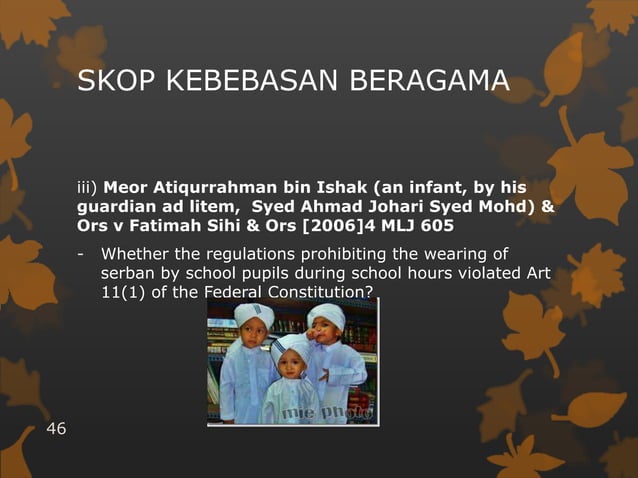 SKOP KEBEBASAN BERAGAMA

iii) Meor Atiqurrahman bin Ishak (an infant, by his guardian ad litem, Syed Ahmad Johari Syed Mohd) & Ors v Fatimah Sihi & Ors [2006]4 MLJ 605

- Whether the regulations prohibiting the wearing of serban by school pupils during school hours violated Art 11(1) of the Federal Constitution?

mie photo

46